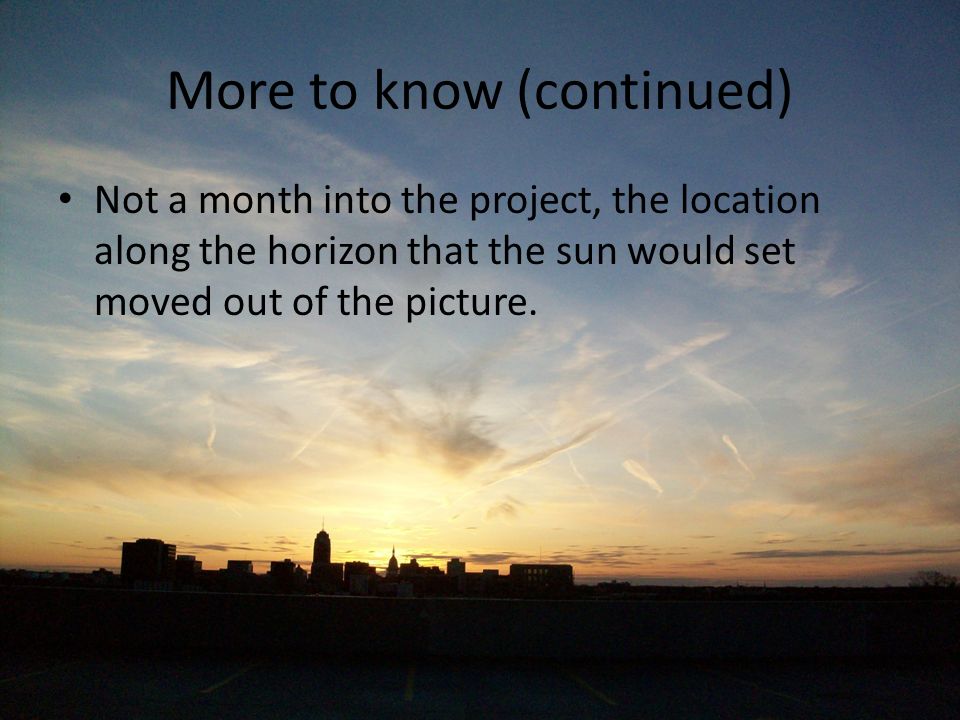 More to know (continued)

• Not a month into the project, the location along the horizon that the sun would set moved out of the picture.